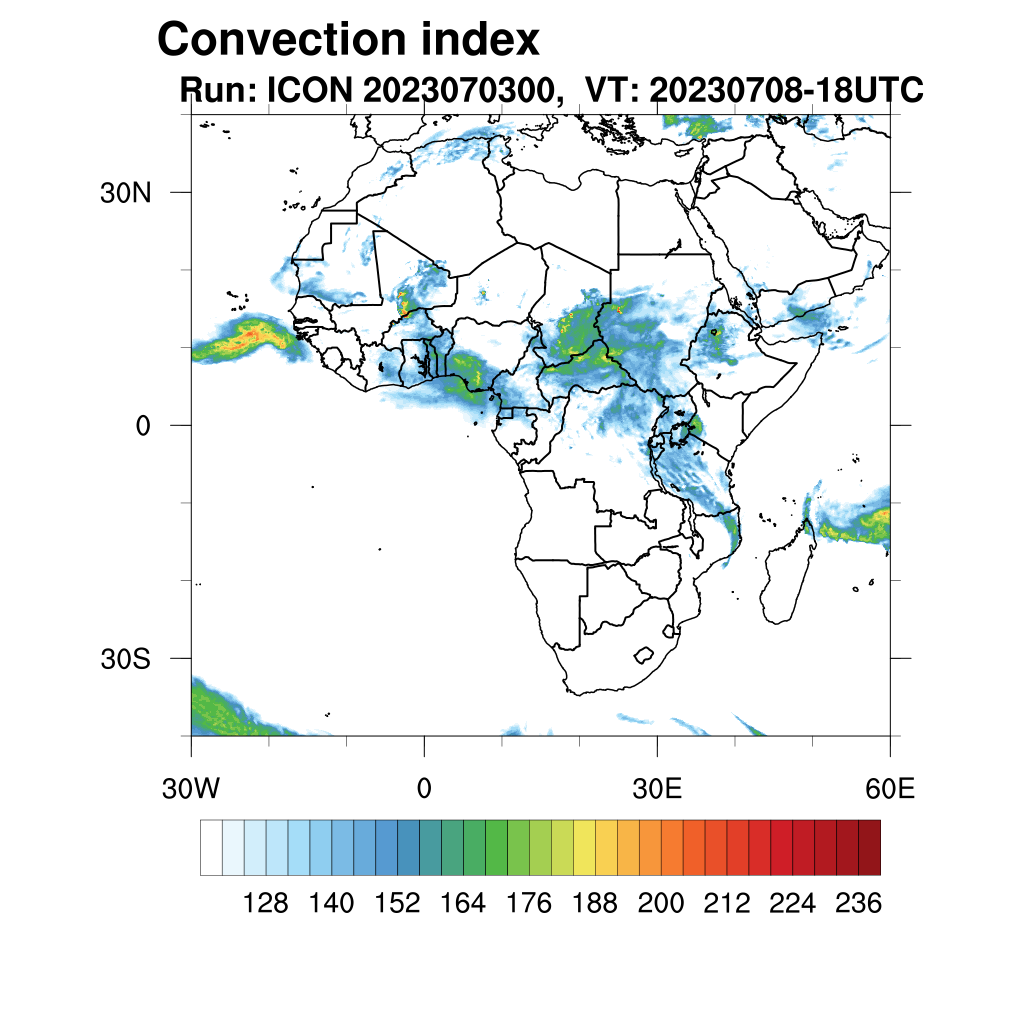 Convection index
Run: ICON 2023070300, VT: 20230708-18UTC

30N
0
30S

30W
0
30E
60E

128 140 152 164 176 188 200 212 224 236